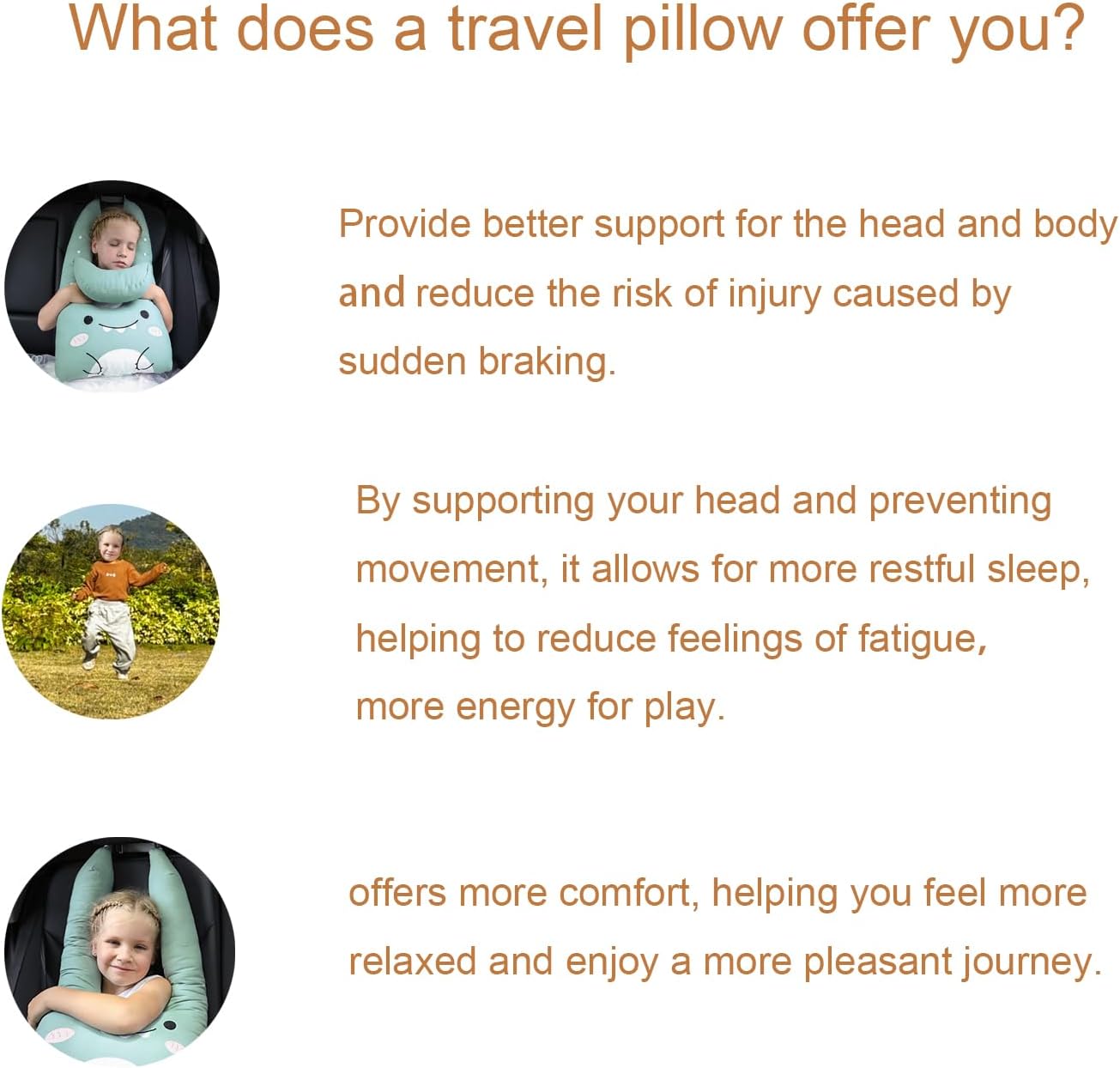 What does a travel pillow offer you?

Provide better support for the head and body and reduce the risk of injury caused by sudden braking.

By supporting your head and preventing movement, it allows for more restful sleep, helping to reduce feelings of fatigue, more energy for play.

offers more comfort, helping you feel more relaxed and enjoy a more pleasant journey.